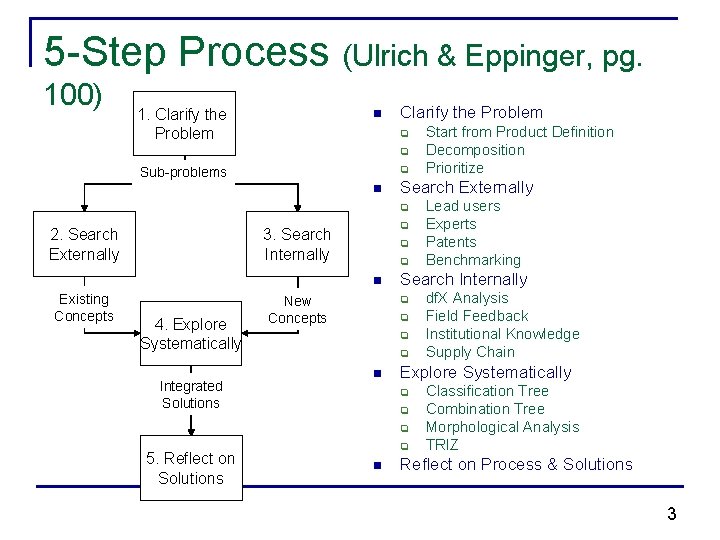 5-Step Process (Ulrich & Eppinger, pg. 100)

1. Clarify the Problem

Sub-problems

2. Search Externally

3. Search Internally

Existing Concepts

New Concepts

4. Explore Systematically

Integrated Solutions

5. Reflect on Solutions

- Clarify the Problem
  - Start from Product Definition
  - Decomposition
  - Prioritize
- Search Externally
  - Lead users
  - Experts
  - Patents
  - Benchmarking
- Search Internally
  - dfX Analysis
  - Field Feedback
  - Institutional Knowledge
  - Supply Chain
- Explore Systematically
  - Classification Tree
  - Combination Tree
  - Morphological Analysis
  - TRIZ
- Reflect on Process & Solutions

3